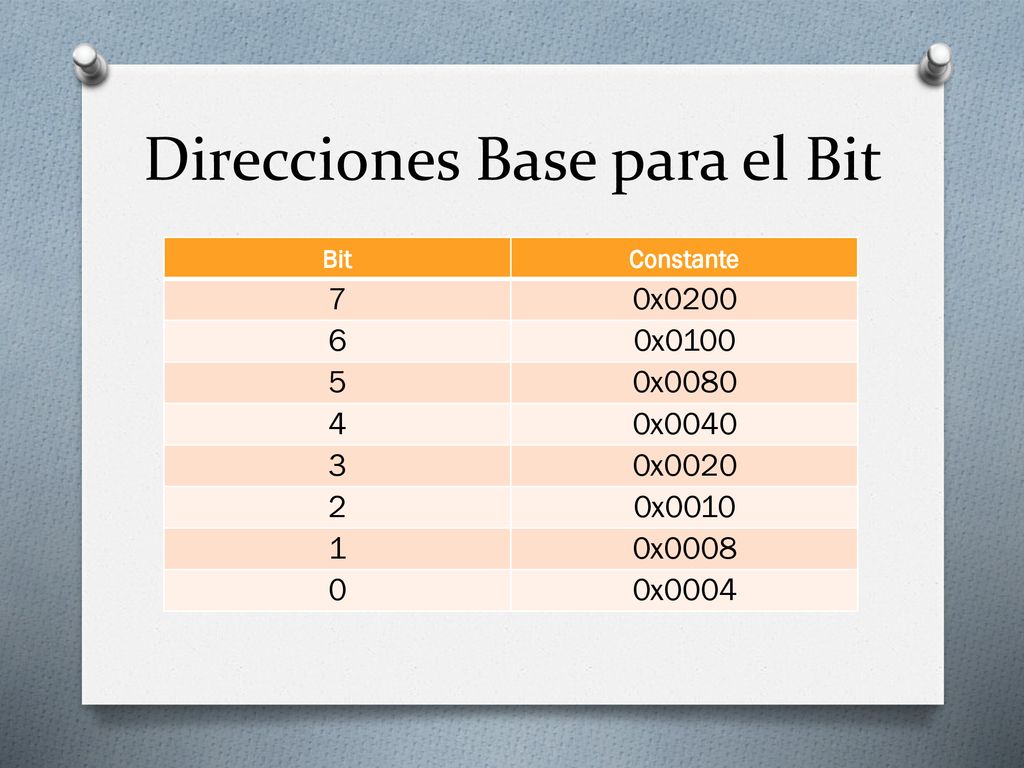 Direcciones Base para el Bit

| Bit | Constante |
|---|---|
| 7 | 0x0200 |
| 6 | 0x0100 |
| 5 | 0x0080 |
| 4 | 0x0040 |
| 3 | 0x0020 |
| 2 | 0x0010 |
| 1 | 0x0008 |
| 0 | 0x0004 |